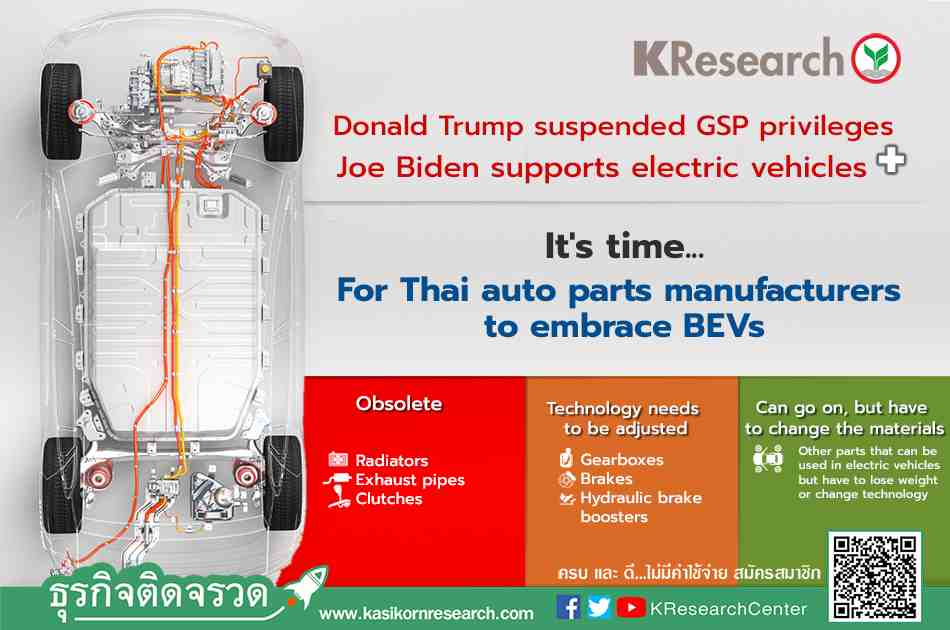 KResearch

Donald Trump suspended GSP privileges
Joe Biden supports electric vehicles

It's time...
For Thai auto parts manufacturers to embrace BEVs

Obsolete
Radiators
Exhaust pipes
Clutches

Technology needs to be adjusted
Gearboxes
Brakes
Hydraulic brake boosters

Can go on, but have to change the materials
Other parts that can be used in electric vehicles but have to lose weight or change technology

ครบ และ ดี...ไม่มีค่าใช้จ่าย สมัครสมาชิก

ธุรกิจติดจรวด
www.kasikornresearch.com
KResearchCenter